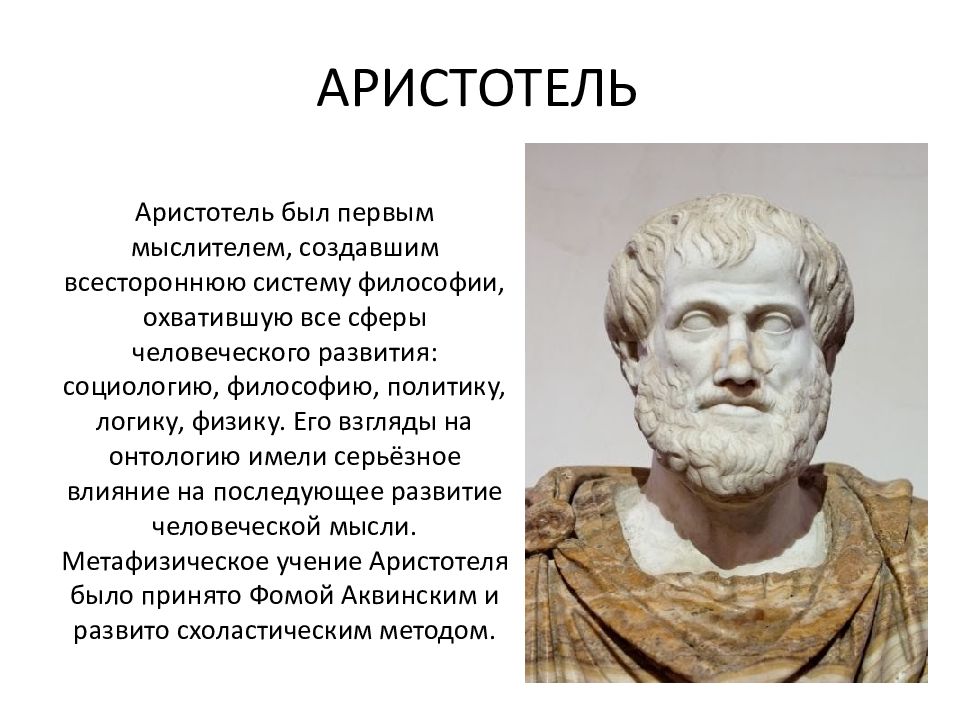 АРИСТОТЕЛЬ

Аристотель был первым мыслителем, создавшим всестороннюю систему философии, охватившую все сферы человеческого развития: социологию, философию, политику, логику, физику. Его взгляды на онтологию имели серьёзное влияние на последующее развитие человеческой мысли. Метафизическое учение Аристотеля было принято Фомой Аквинским и развито схоластическим методом.